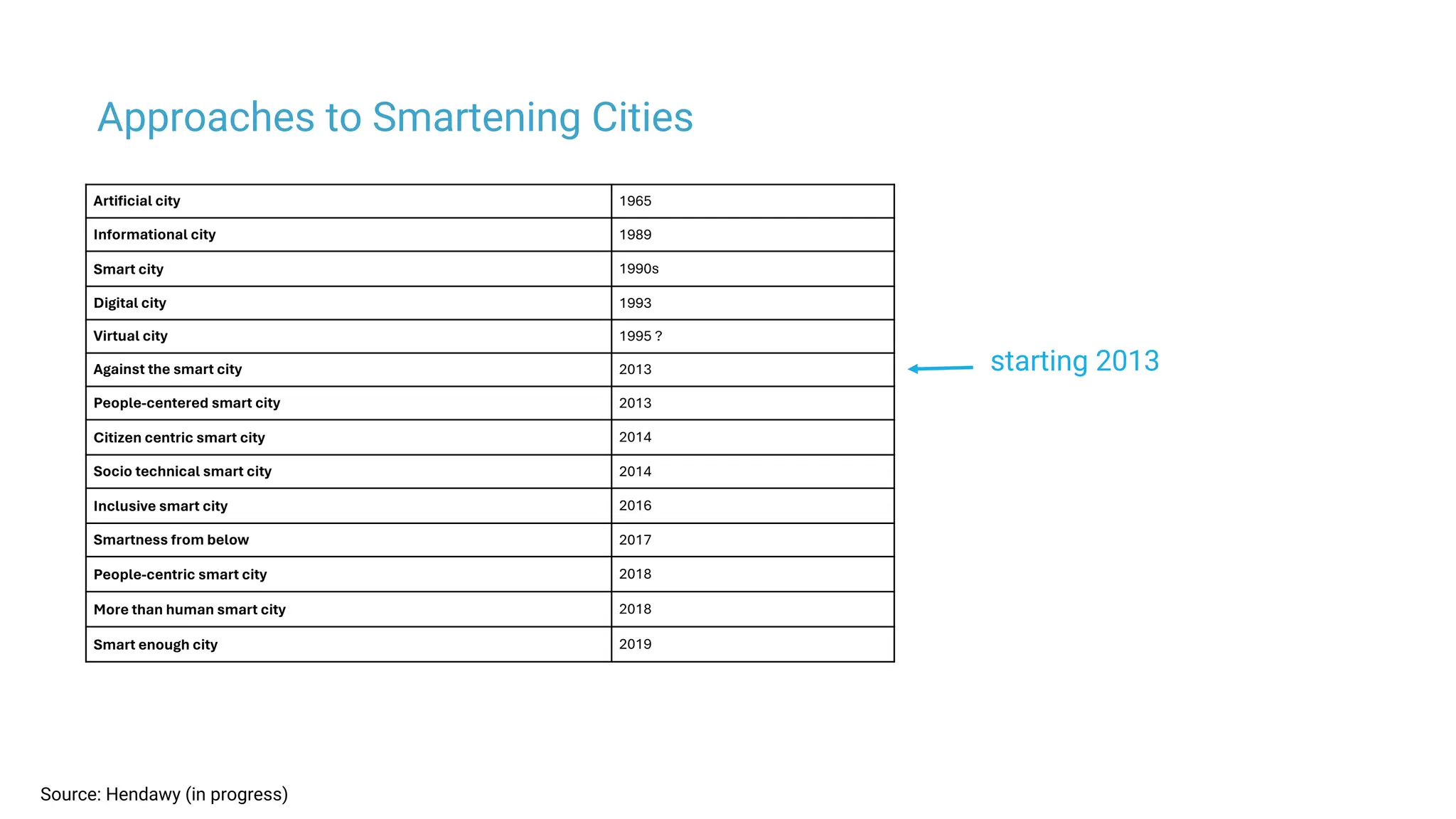 Approaches to Smartening Cities

| Artificial city | 1965 |
|---|---|
| Informational city | 1989 |
| Smart city | 1990s |
| Digital city | 1993 |
| Virtual city | 1995 ? |
| Against the smart city | 2013 |
| People-centered smart city | 2013 |
| Citizen centric smart city | 2014 |
| Socio technical smart city | 2014 |
| Inclusive smart city | 2016 |
| Smartness from below | 2017 |
| People-centric smart city | 2018 |
| More than human smart city | 2018 |
| Smart enough city | 2019 |

starting 2013

Source: Hendawy (in progress)